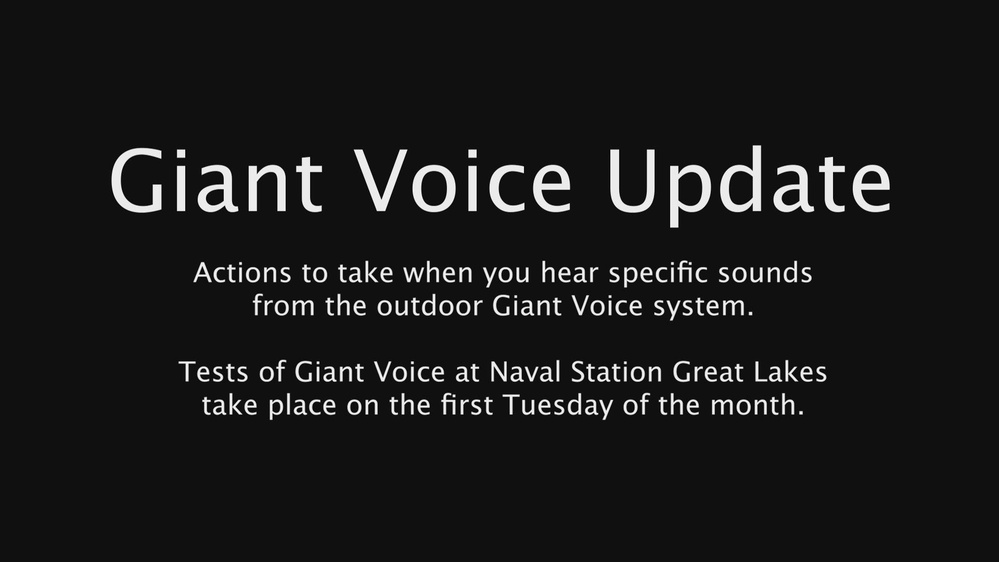 Giant Voice Update

Actions to take when you hear specific sounds from the outdoor Giant Voice system.

Tests of Giant Voice at Naval Station Great Lakes take place on the first Tuesday of the month.